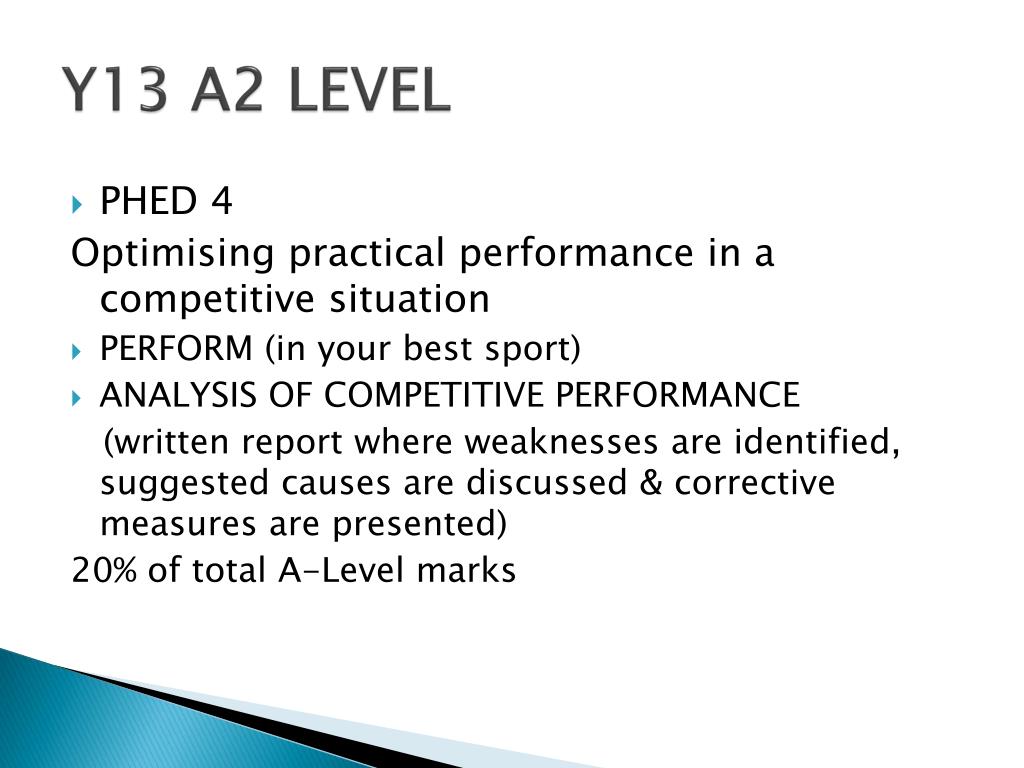 Y13 A2 LEVEL

PHED 4

Optimising practical performance in a competitive situation

PERFORM (in your best sport)

ANALYSIS OF COMPETITIVE PERFORMANCE

(written report where weaknesses are identified, suggested causes are discussed & corrective measures are presented)

20% of total A-Level marks